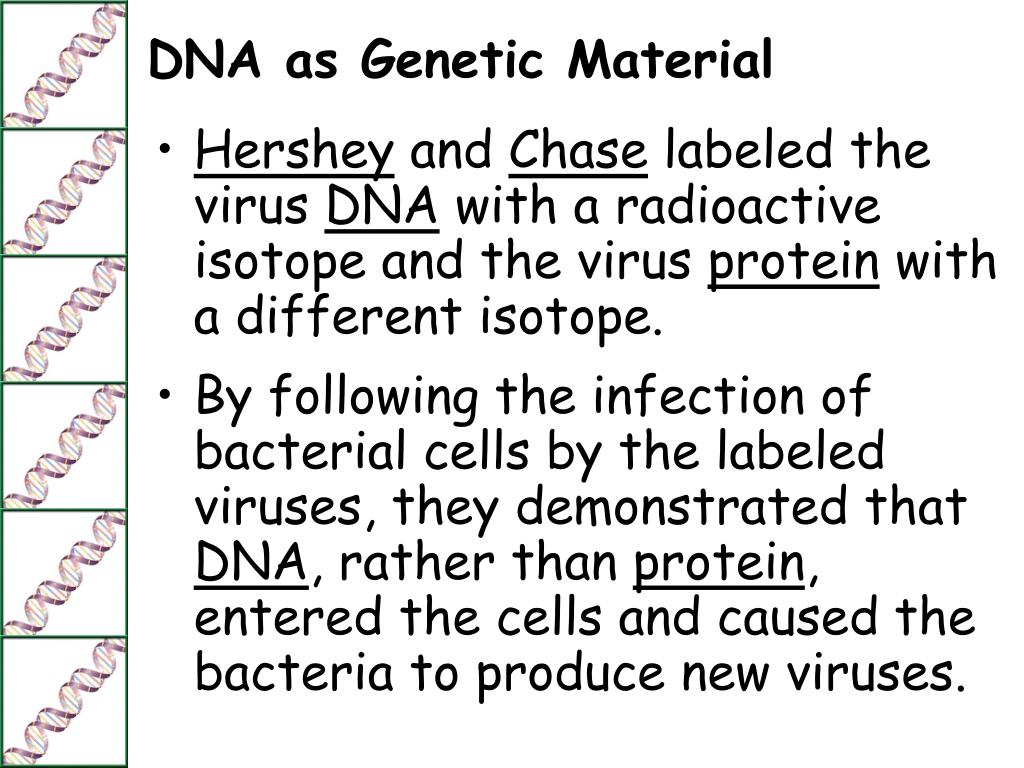 DNA as Genetic Material

• Hershey and Chase labeled the virus DNA with a radioactive isotope and the virus protein with a different isotope.

• By following the infection of bacterial cells by the labeled viruses, they demonstrated that DNA, rather than protein, entered the cells and caused the bacteria to produce new viruses.